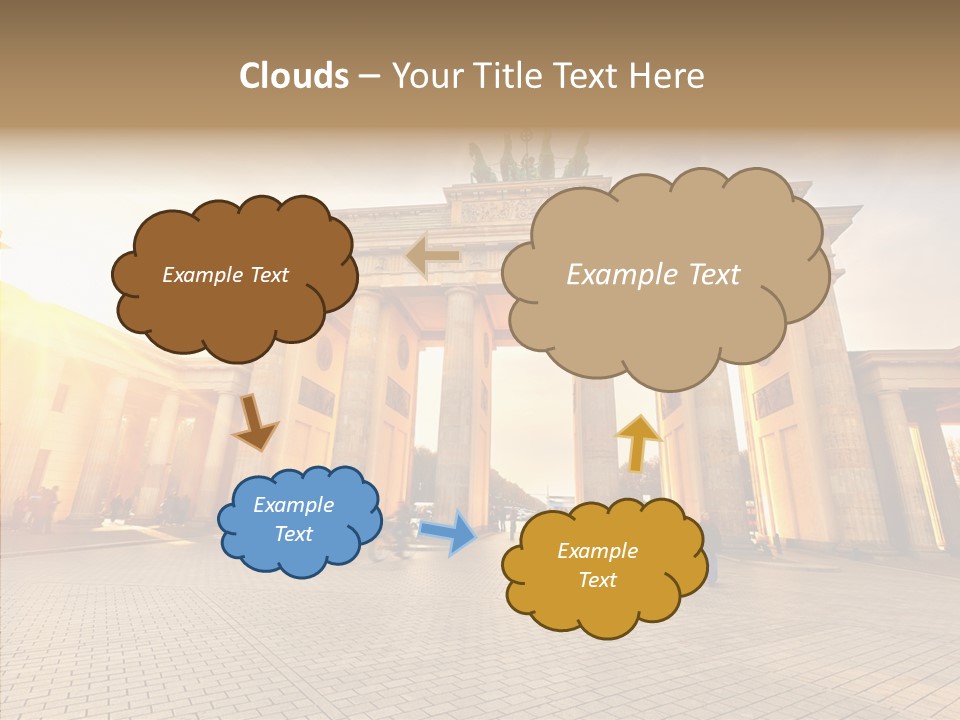 Clouds – Your Title Text Here

Example Text

Example Text

Example Text

Example Text